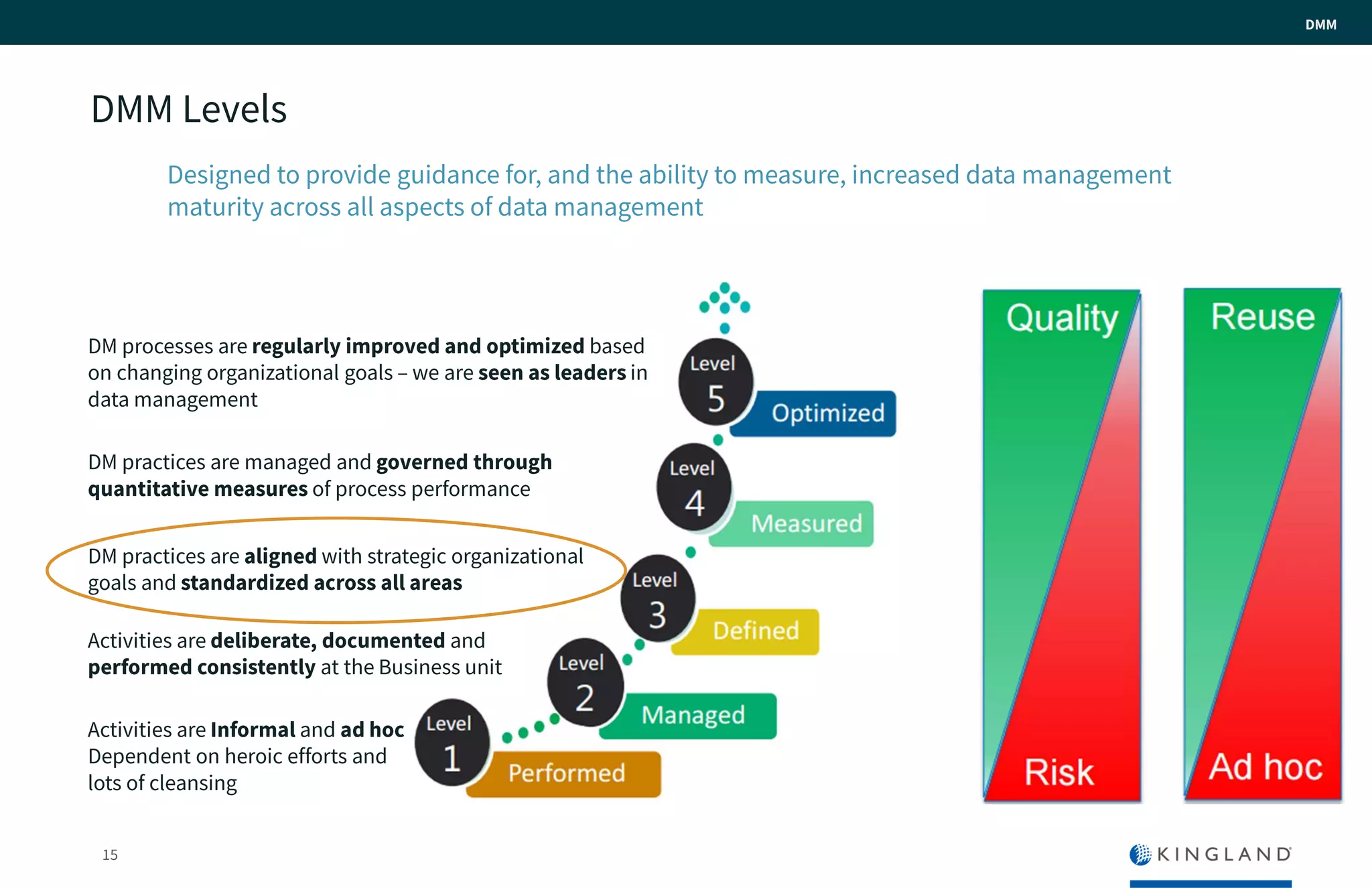 DMM

DMM Levels

Designed to provide guidance for, and the ability to measure, increased data management maturity across all aspects of data management

DM processes are regularly improved and optimized based on changing organizational goals – we are seen as leaders in data management

DM practices are managed and governed through quantitative measures of process performance

DM practices are aligned with strategic organizational goals and standardized across all areas

Activities are deliberate, documented and performed consistently at the Business unit

Activities are Informal and ad hoc Dependent on heroic efforts and lots of cleansing

Level 5 Optimized

Level 4 Measured

Level 3 Defined

Level 2 Managed

Level 1 Performed

Quality

Risk

Reuse

Ad hoc

15

KINGLAND